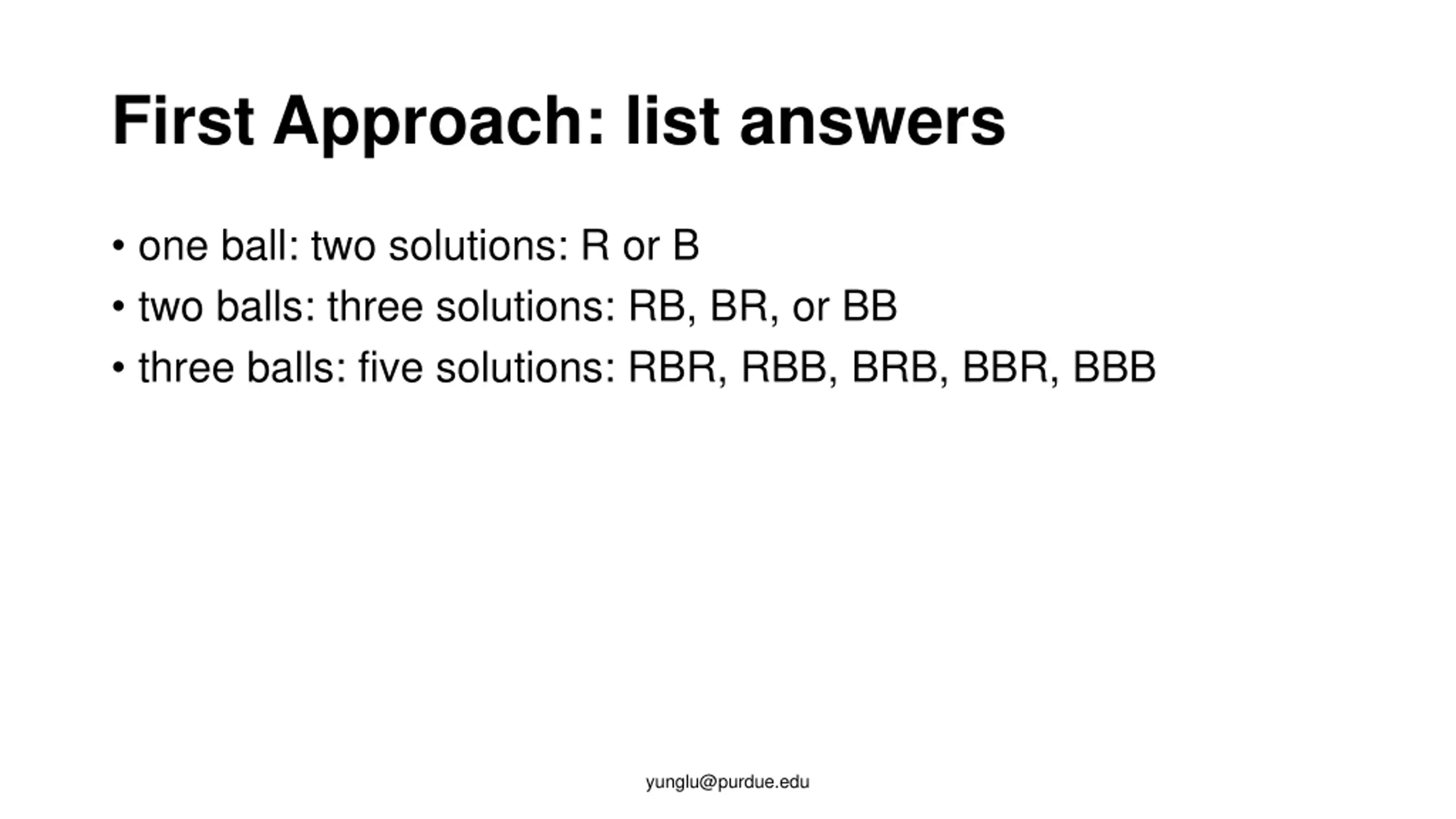 First Approach: list answers

• one ball: two solutions: R or B
• two balls: three solutions: RB, BR, or BB
• three balls: five solutions: RBR, RBB, BRB, BBR, BBB

yunglu@purdue.edu